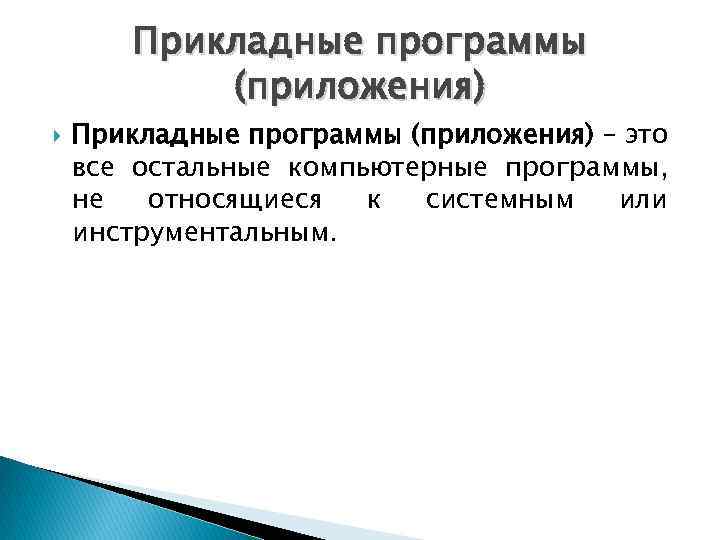 Прикладные программы (приложения)

Прикладные программы (приложения) – это все остальные компьютерные программы, не относящиеся к системным или инструментальным.